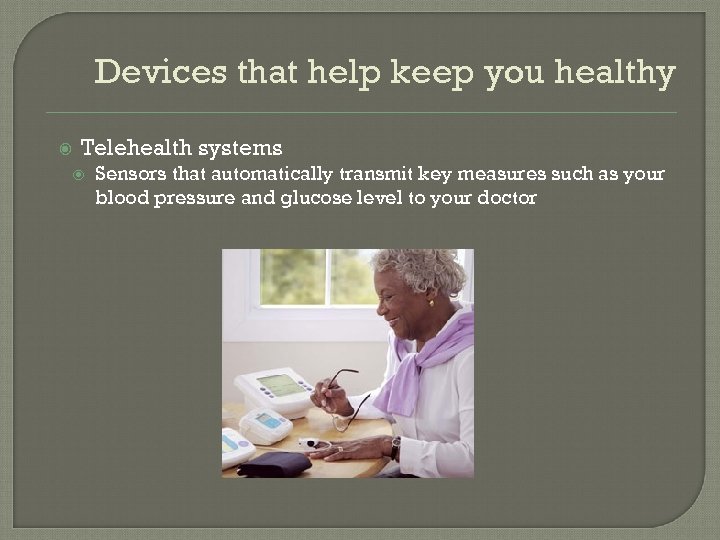 Devices that help keep you healthy

Telehealth systems

Sensors that automatically transmit key measures such as your blood pressure and glucose level to your doctor